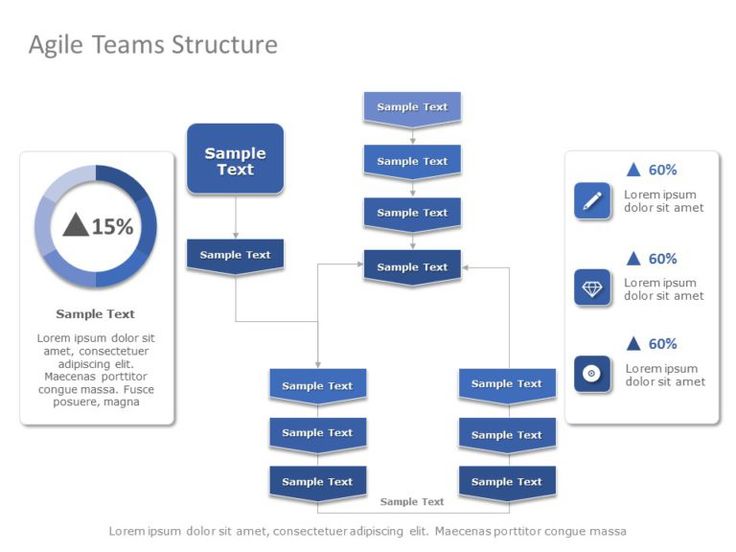 Agile Teams Structure

15%

Sample Text

Lorem ipsum dolor sit amet, consectetuer adipiscing elit. Maecenas porttitor congue massa. Fusce posuere, magna

Sample Text

Sample Text

Sample Text

Sample Text

Sample Text

Sample Text

Sample Text

Sample Text

Sample Text

Sample Text

Sample Text

Sample Text

Sample Text

60%

Lorem ipsum dolor sit amet

60%

Lorem ipsum dolor sit amet

60%

Lorem ipsum dolor sit amet

Lorem ipsum dolor sit amet, consectetuer adipiscing elit. Maecenas porttitor congue massa